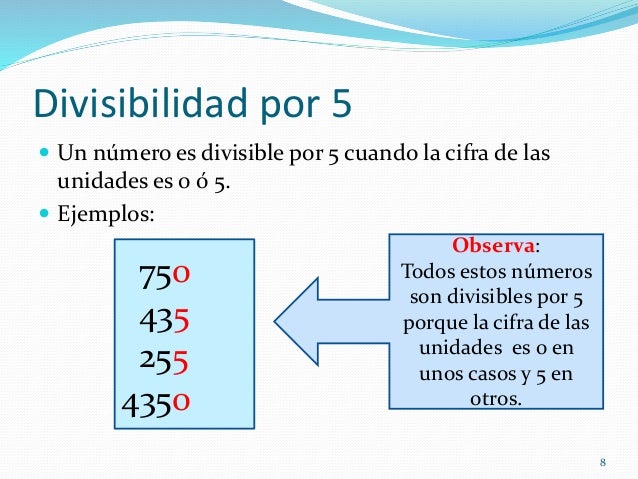 Divisibilidad por 5

Un número es divisible por 5 cuando la cifra de las unidades es 0 ó 5.

Ejemplos:

750
435
255
4350

Observa:
Todos estos números son divisibles por 5 porque la cifra de las unidades es 0 en unos casos y 5 en otros.

8